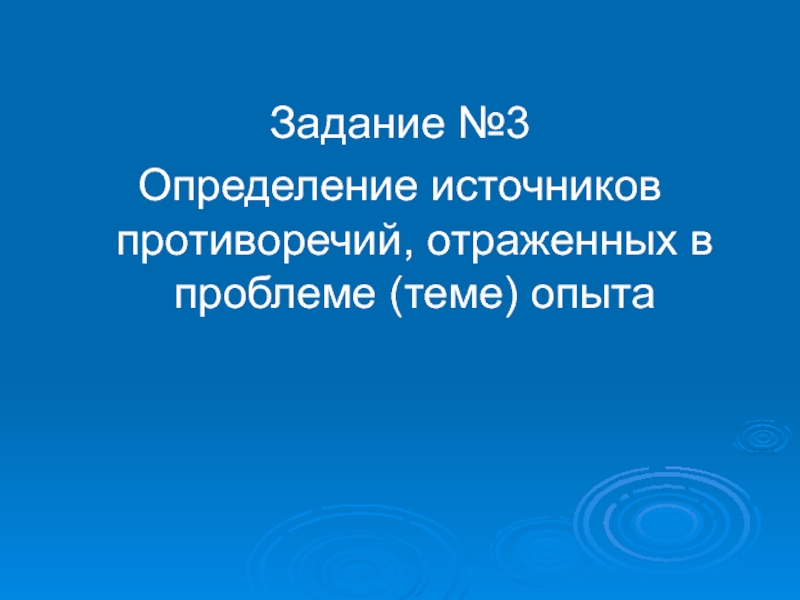 Задание №3

Определение источников противоречий, отраженных в проблеме (теме) опыта